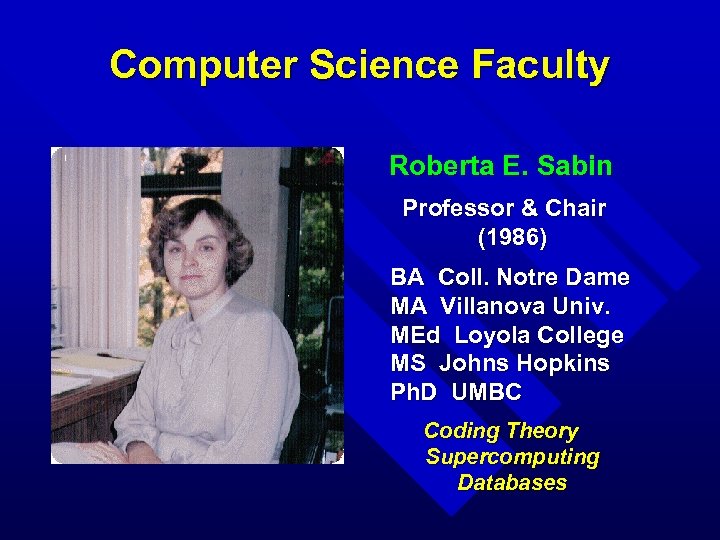 Computer Science Faculty

Roberta E. Sabin

Professor & Chair (1986)

BA Coll. Notre Dame
MA Villanova Univ.
MEd Loyola College
MS Johns Hopkins
PhD UMBC

Coding Theory
Supercomputing
Databases